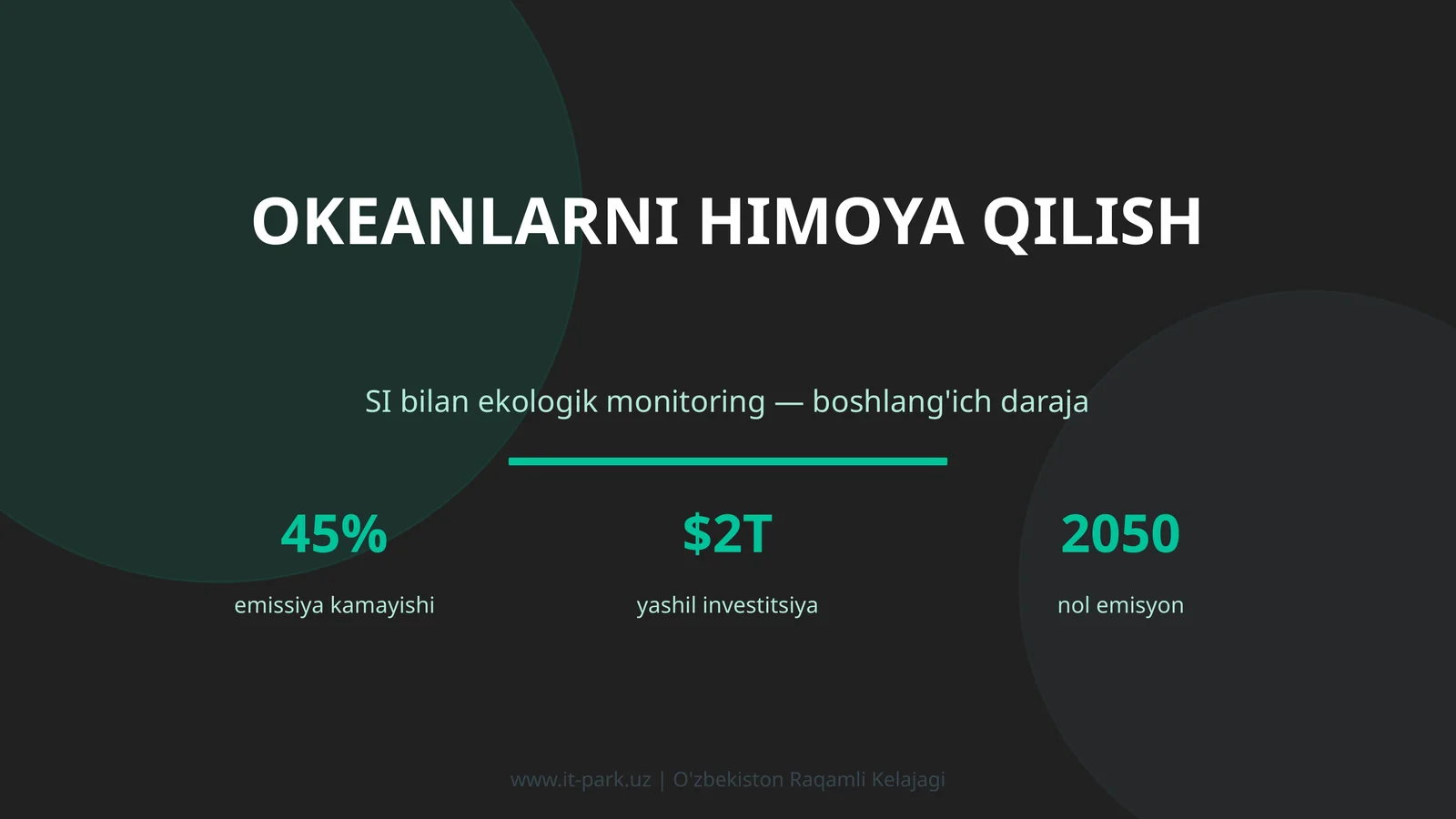 OKEANLARNI HIMOYA QILISH

SI bilan ekologik monitoring — boshlang'ich daraja

45%

emissiya kamayishi

$2T

yashil investitsiya

2050

nol emisyon

www.it-park.uz | O'zbekiston Raqamli Kelajagi